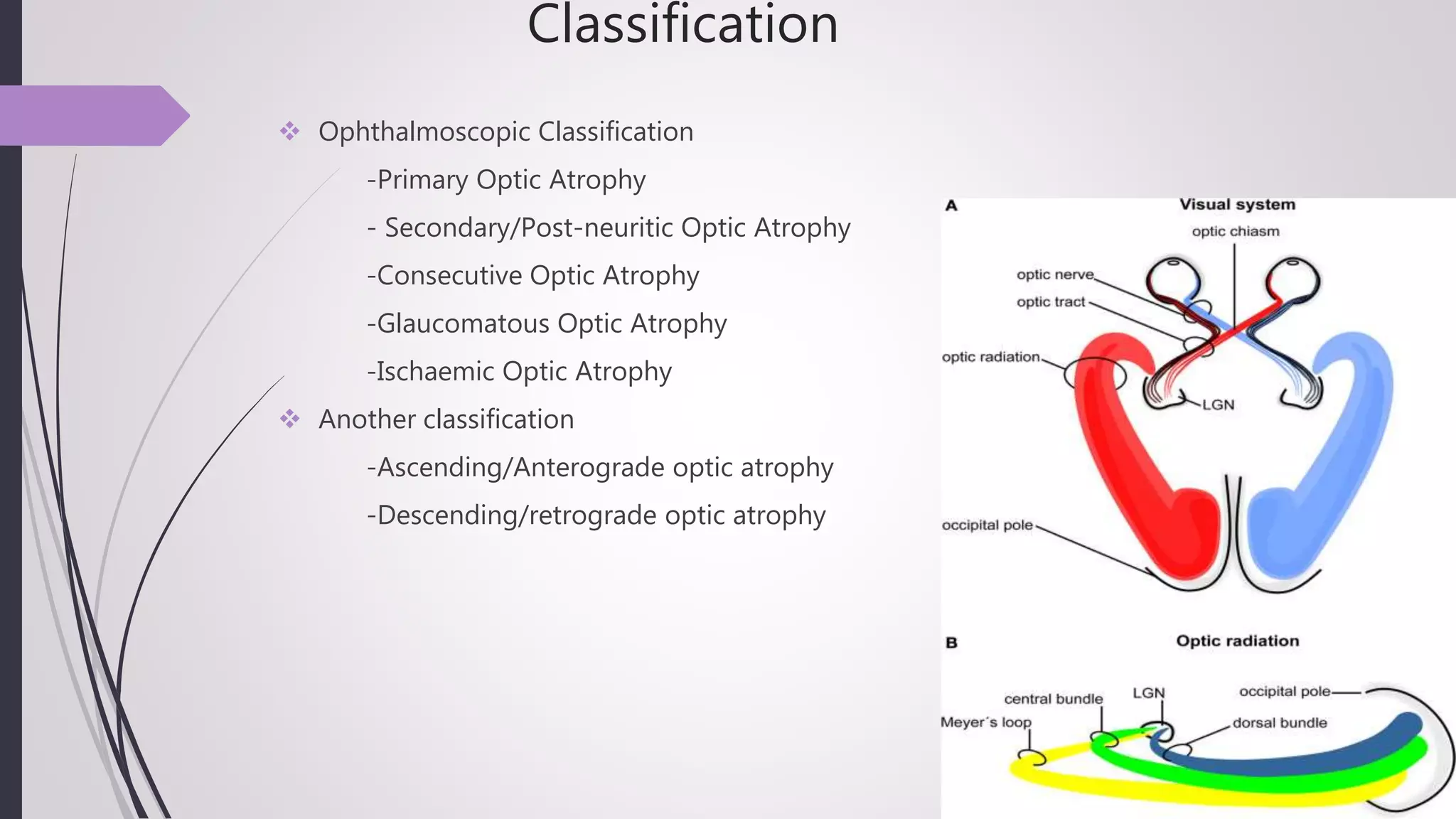 Classification

❖ Ophthalmoscopic Classification

-Primary Optic Atrophy

- Secondary/Post-neuritic Optic Atrophy

-Consecutive Optic Atrophy

-Glaucomatous Optic Atrophy

-Ischaemic Optic Atrophy

❖ Another classification

-Ascending/Anterograde optic atrophy

-Descending/retrograde optic atrophy

A

Visual system

optic chiasm

optic nerve

optic tract

optic radiation

LGN

occipital pole

B

Optic radiation

central bundle

LGN

occipital pole

Meyer´s loop

dorsal bundle